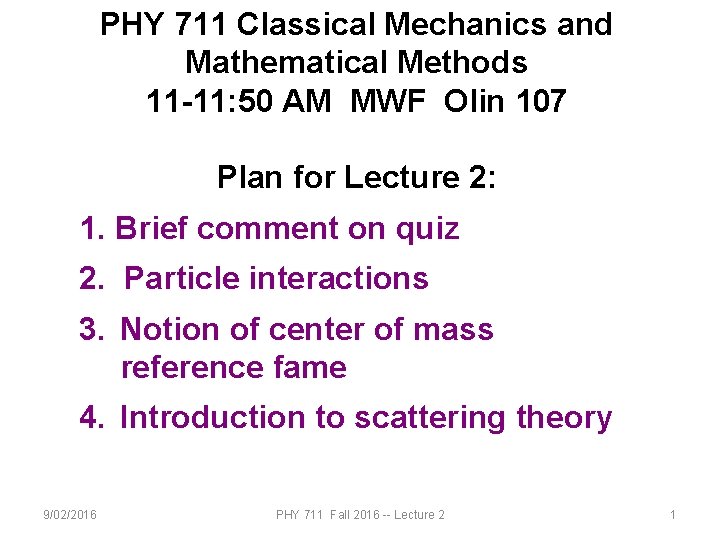 PHY 711 Classical Mechanics and Mathematical Methods
11-11:50 AM MWF Olin 107

Plan for Lecture 2:

1. Brief comment on quiz
2. Particle interactions
3. Notion of center of mass reference fame
4. Introduction to scattering theory

9/02/2016 PHY 711 Fall 2016 -- Lecture 2 1